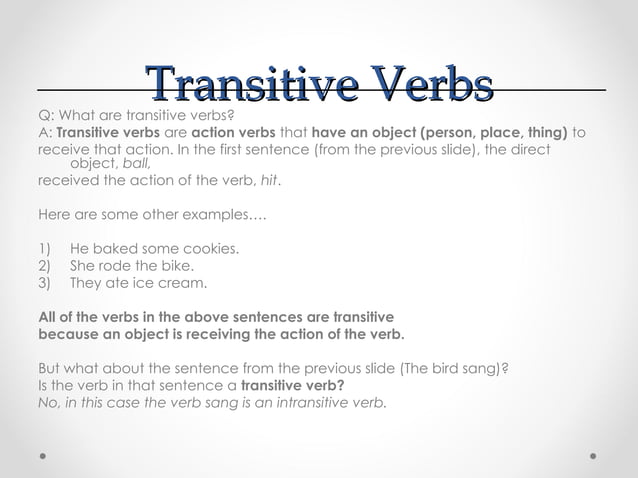 Transitive Verbs

Q: What are transitive verbs?
A: Transitive verbs are action verbs that have an object (person, place, thing) to receive that action. In the first sentence (from the previous slide), the direct object, ball,
received the action of the verb, hit.

Here are some other examples….

1) He baked some cookies.
2) She rode the bike.
3) They ate ice cream.

All of the verbs in the above sentences are transitive
because an object is receiving the action of the verb.

But what about the sentence from the previous slide (The bird sang)?
Is the verb in that sentence a transitive verb?
No, in this case the verb sang is an intransitive verb.